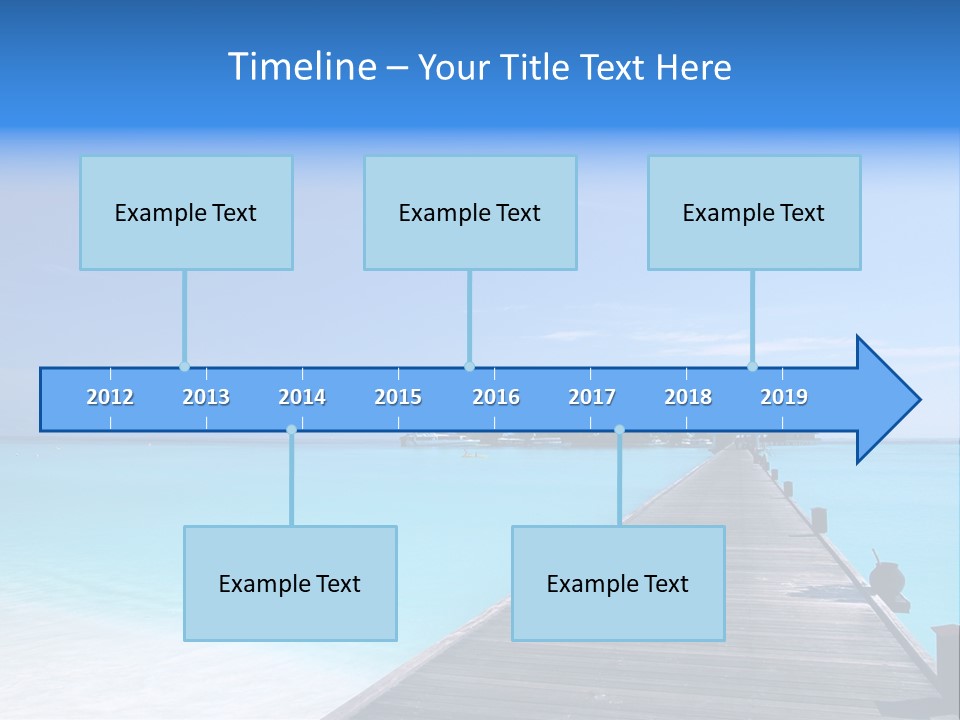 Timeline – Your Title Text Here

Example Text

Example Text

Example Text

2012 2013 2014 2015 2016 2017 2018 2019

Example Text

Example Text